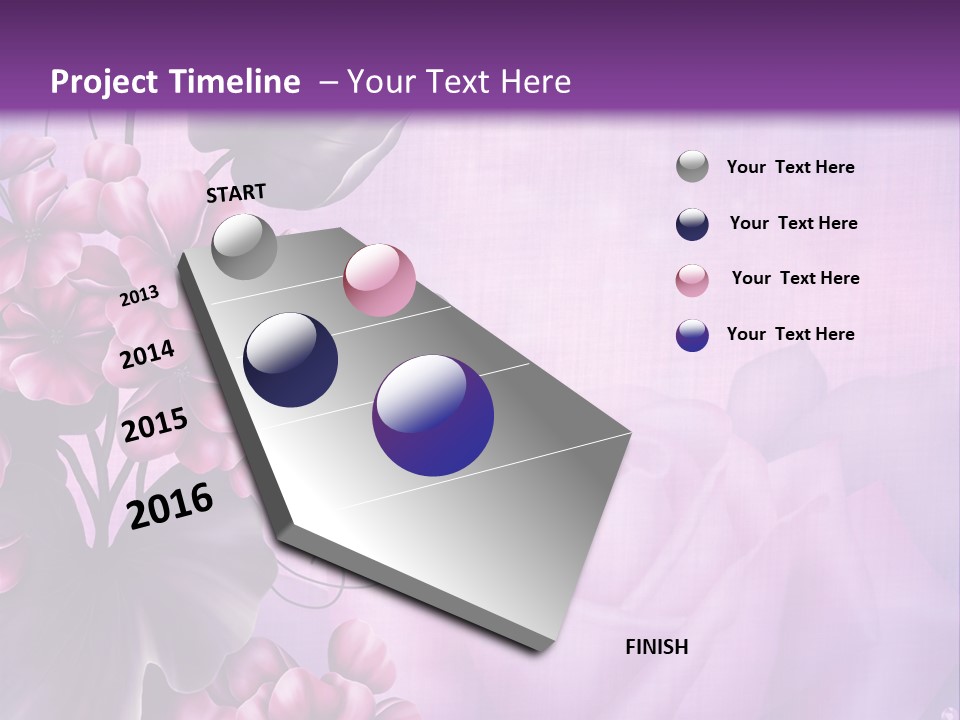 Project Timeline – Your Text Here

START

2013

2014

2015

2016

FINISH

Your Text Here

Your Text Here

Your Text Here

Your Text Here